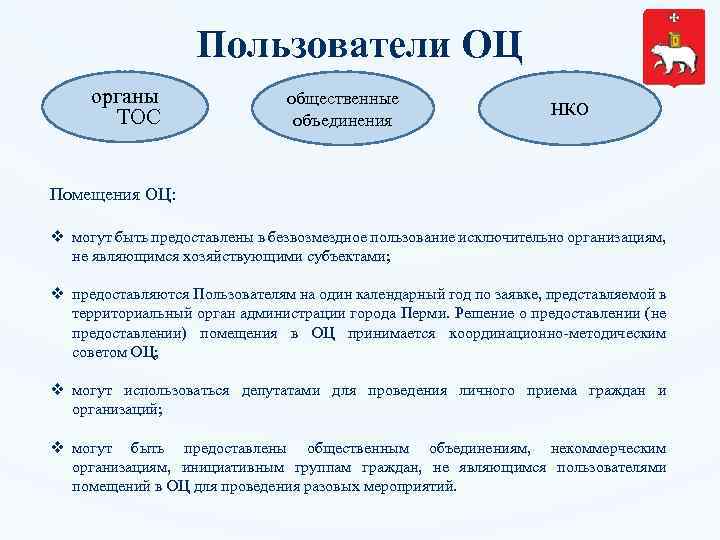 Пользователи ОЦ

органы ТОС

общественные объединения

НКО

Помещения ОЦ:

❖ могут быть предоставлены в безвозмездное пользование исключительно организациям, не являющимся хозяйствующими субъектами;

❖ предоставляются Пользователям на один календарный год по заявке, представляемой в территориальный орган администрации города Перми. Решение о предоставлении (не предоставлении) помещения в ОЦ принимается координационно-методическим советом ОЦ;

❖ могут использоваться депутатами для проведения личного приема граждан и организаций;

❖ могут быть предоставлены общественным объединениям, некоммерческим организациям, инициативным группам граждан, не являющимся пользователями помещений в ОЦ для проведения разовых мероприятий.